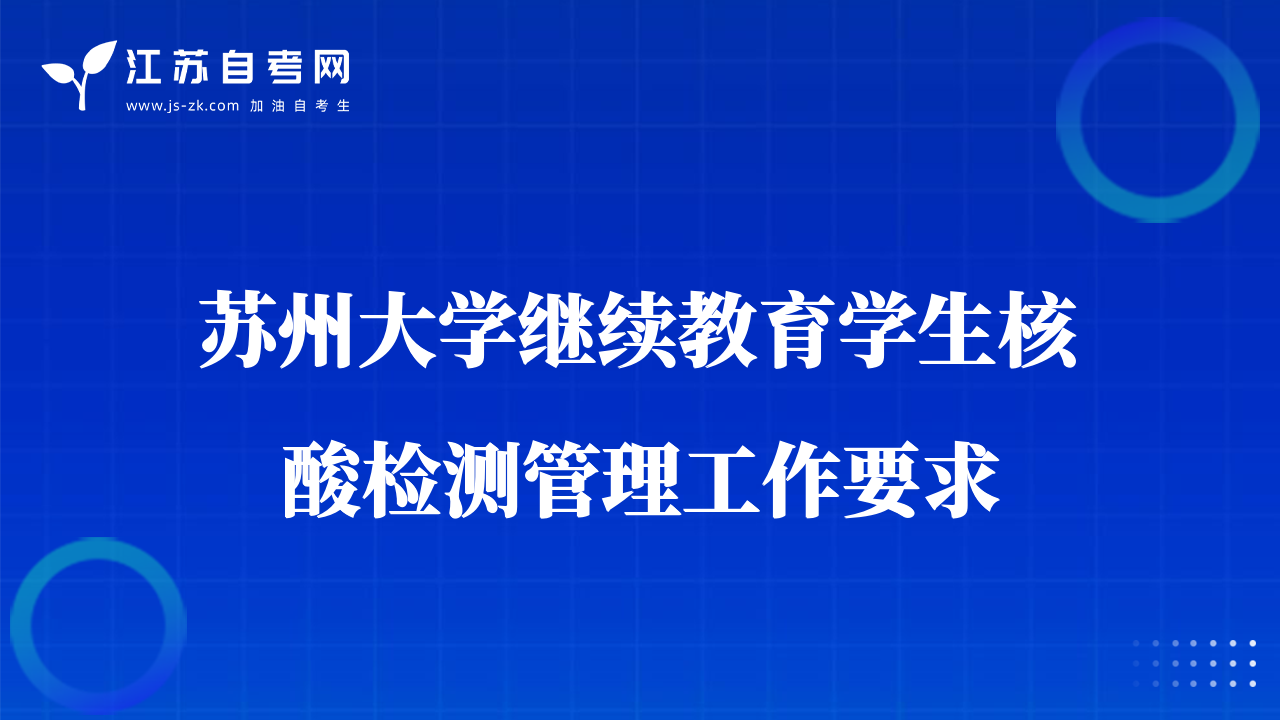 江苏自考网
www.js-zk.com 加油自考生

苏州大学继续教育学生核酸检测管理工作要求